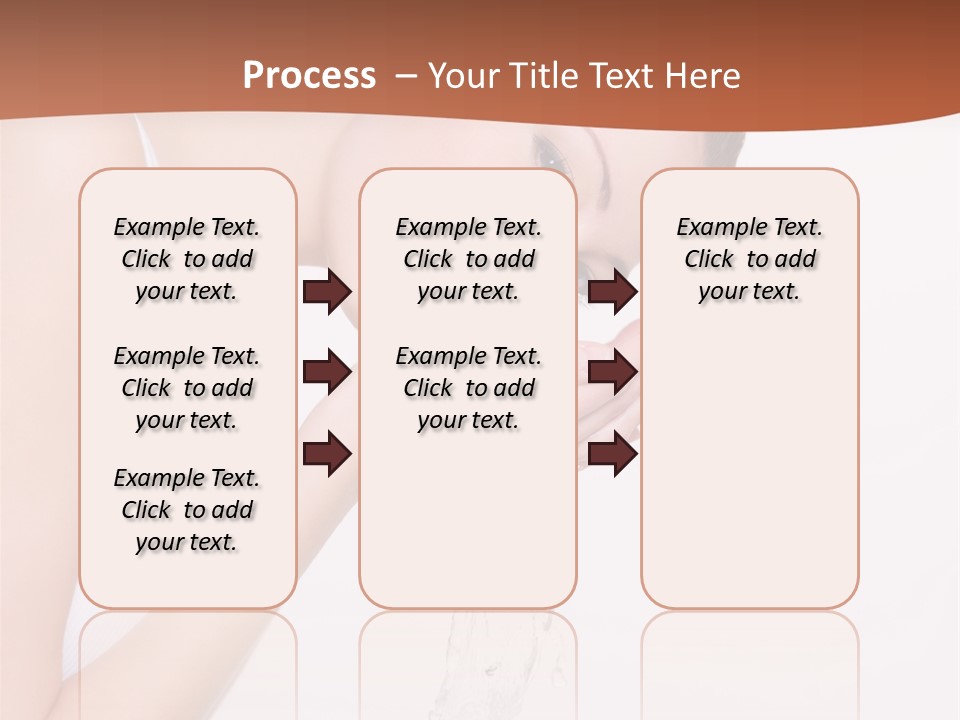 Process – Your Title Text Here

Example Text. Click to add your text.

Example Text. Click to add your text.

Example Text. Click to add your text.

Example Text. Click to add your text.

Example Text. Click to add your text.

Example Text. Click to add your text.